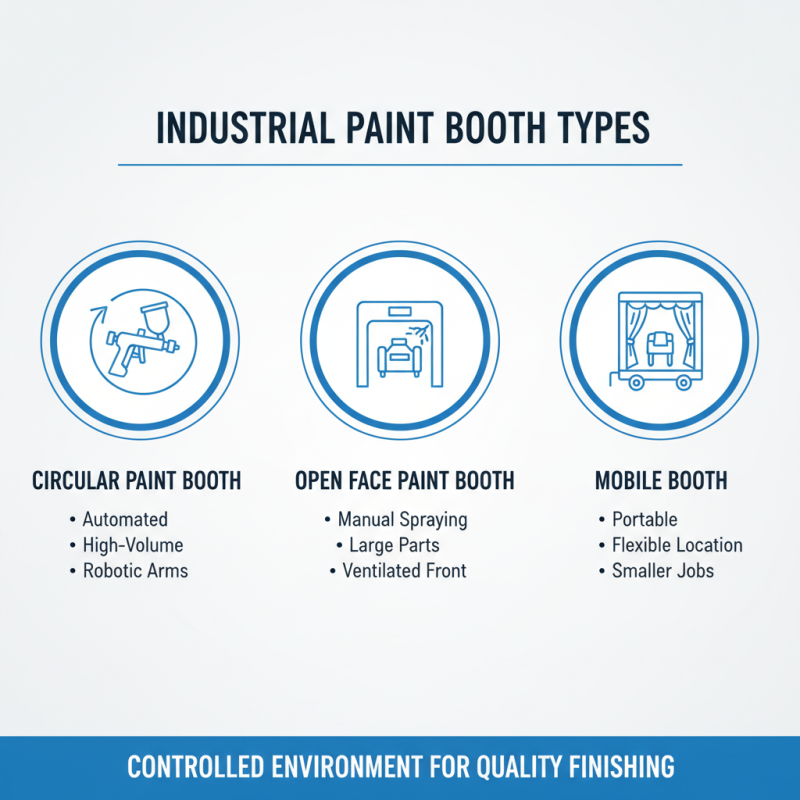 INDUSTRIAL PAINT BOOTH TYPES

CIRCULAR PAINT BOOTH
• Automated
• High-Volume
• Robotic Arms

OPEN FACE PAINT BOOTH
• Manual Spraying
• Large Parts
• Ventilated Front

MOBILE BOOTH
• Portable
• Flexible Location
• Smaller Jobs

CONTROLLED ENVIRONMENT FOR QUALITY FINISHING